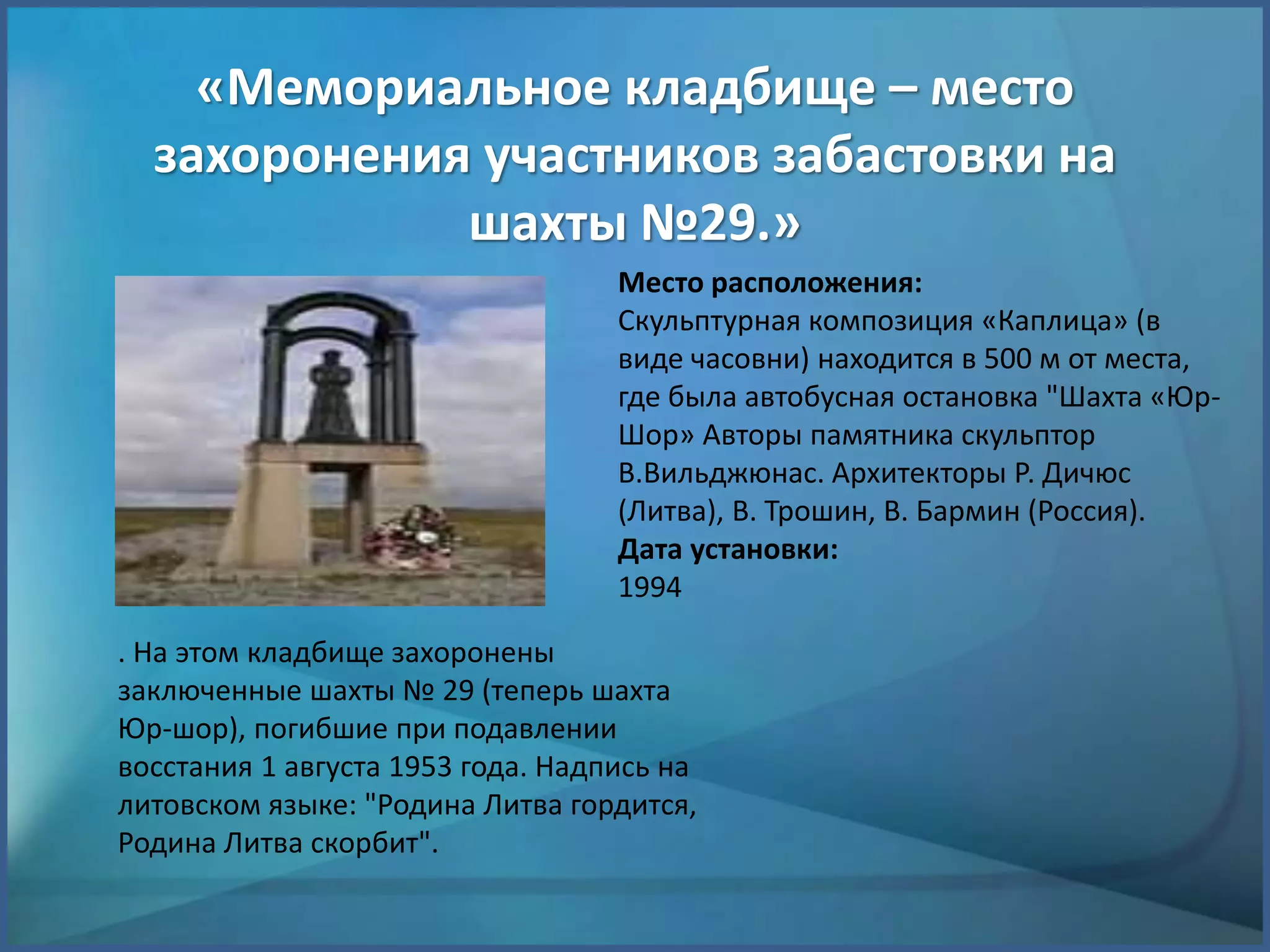 «Мемориальное кладбище – место захоронения участников забастовки на шахты №29.»

Место расположения:
Скульптурная композиция «Каплица» (в виде часовни) находится в 500 м от места, где была автобусная остановка "Шахта «Юр-Шор» Авторы памятника скульптор В.Вильджюнас. Архитекторы Р. Дичюс (Литва), В. Трошин, В. Бармин (Россия).
Дата установки:
1994

. На этом кладбище захоронены заключенные шахты № 29 (теперь шахта Юр-шор), погибшие при подавлении восстания 1 августа 1953 года. Надпись на литовском языке: "Родина Литва гордится, Родина Литва скорбит".